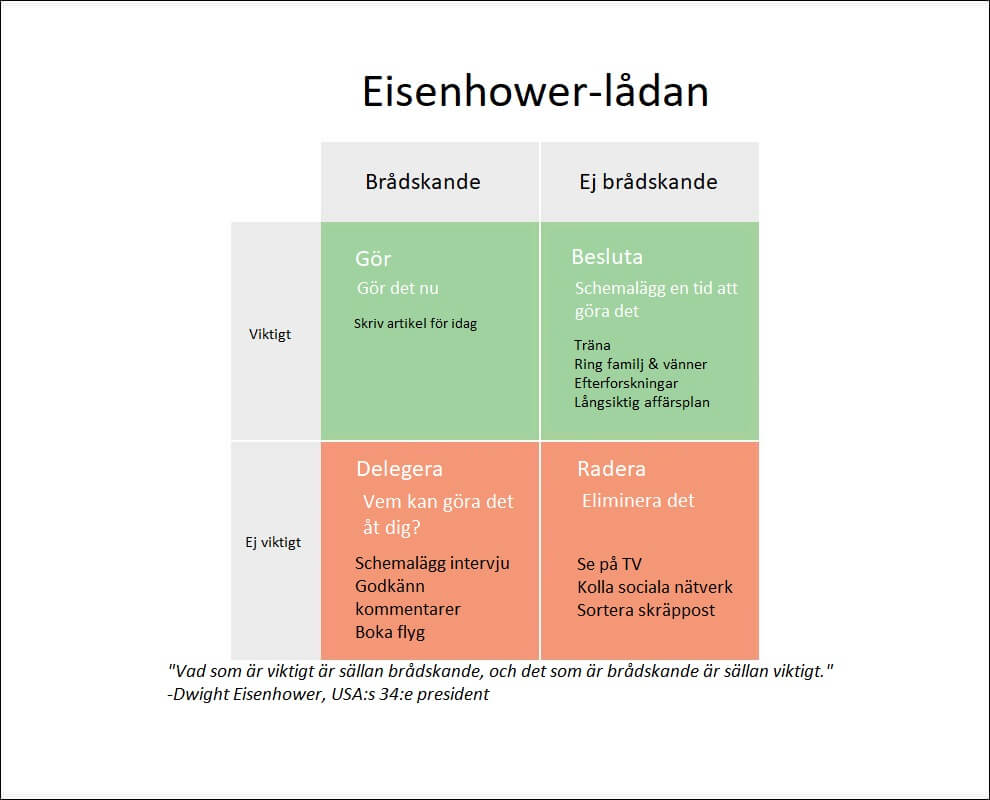 Eisenhower-lådan

|  | Brådskande | Ej brådskande |
|---|---|---|
| Viktigt | Gör<br>Gör det nu<br>Skriv artikel för idag | Besluta<br>Schemalägg en tid att göra det<br>Träna<br>Ring familj & vänner<br>Efterforskningar<br>Långsiktig affärsplan |
| Ej viktigt | Delegera<br>Vem kan göra det åt dig?<br>Schemalägg intervju<br>Godkänn kommentarer<br>Boka flyg | Radera<br>Eliminera det<br>Se på TV<br>Kolla sociala nätverk<br>Sortera skräppost |

"Vad som är viktigt är sällan brådskande, och det som är brådskande är sällan viktigt."
-Dwight Eisenhower, USA:s 34:e president